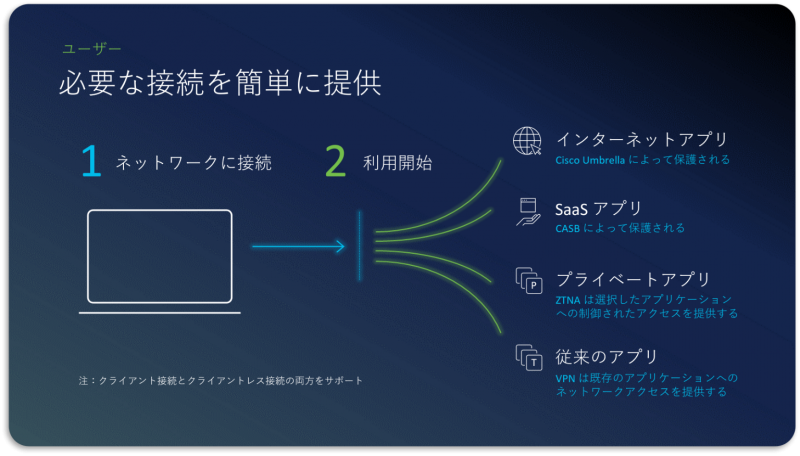 ユーザー

必要な接続を簡単に提供

1 ネットワークに接続

2 利用開始

インターネットアプリ
Cisco Umbrella によって保護される

SaaS アプリ
CASB によって保護される

P

プライベートアプリ
ZTNA は選択したアプリケーションへの制御されたアクセスを提供する

T

従来のアプリ
VPN は既存のアプリケーションへのネットワークアクセスを提供する

注：クライアント接続とクライアントレス接続の両方をサポート